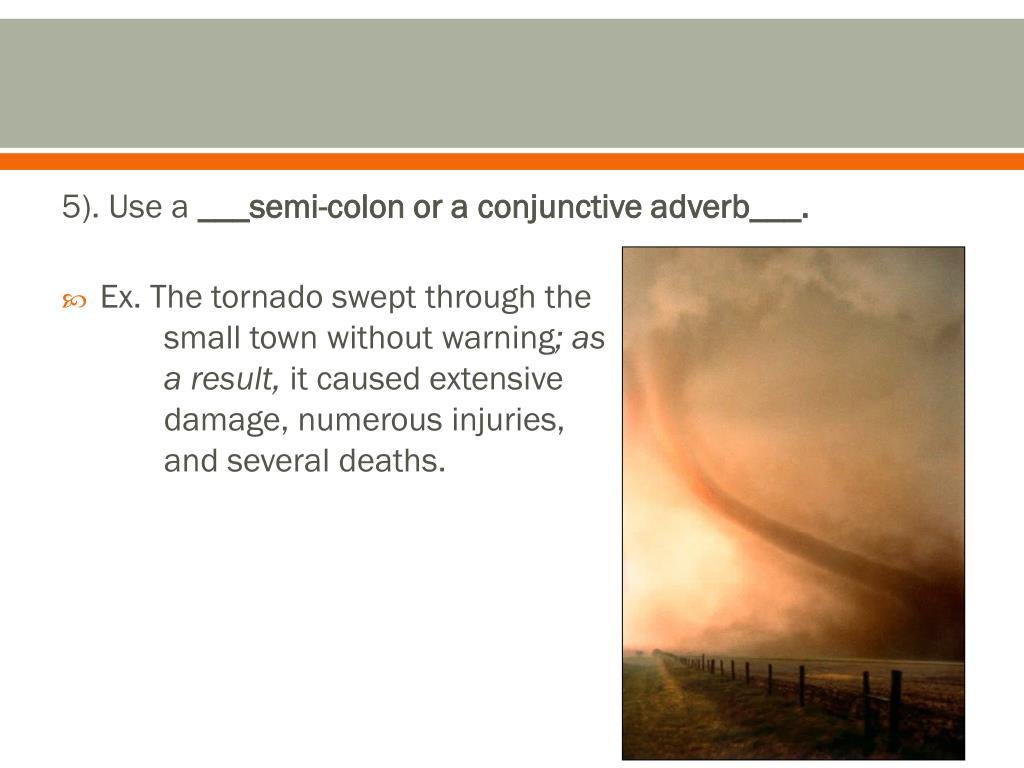 5). Use a ___semi-colon or a conjunctive adverb___.

Ex. The tornado swept through the small town without warning; as a result, it caused extensive damage, numerous injuries, and several deaths.